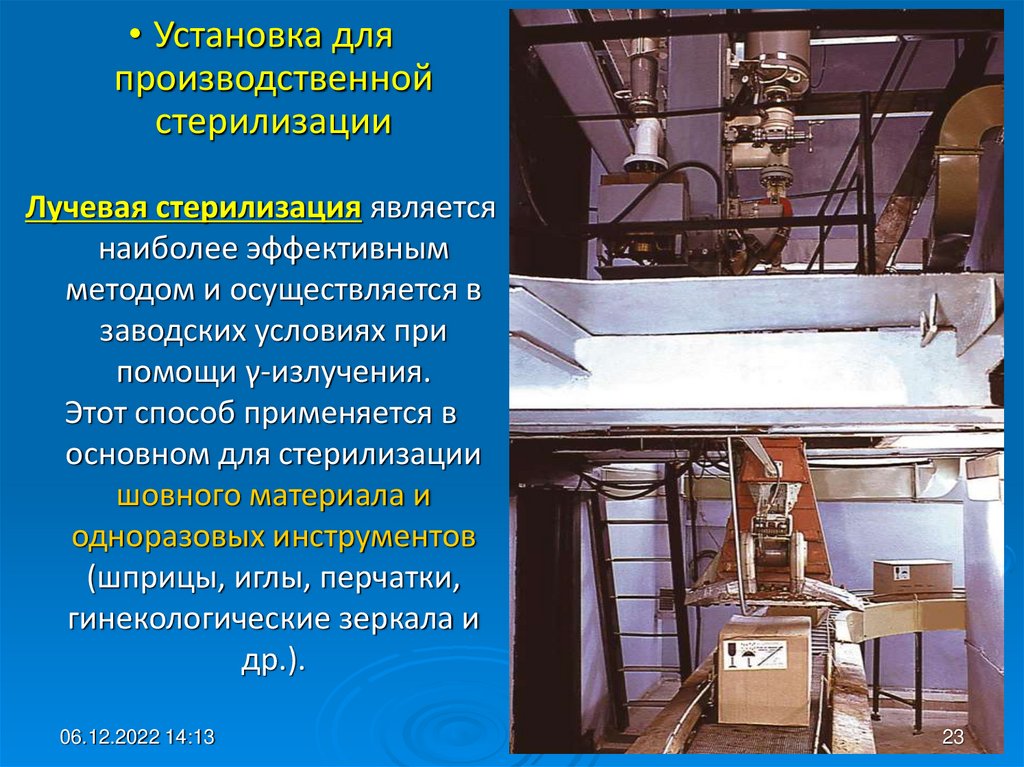 • Установка для производственной стерилизации

Лучевая стерилизация является наиболее эффективным методом и осуществляется в заводских условиях при помощи γ-излучения.
Этот способ применяется в основном для стерилизации шовного материала и одноразовых инструментов (шприцы, иглы, перчатки, гинекологические зеркала и др.).

06.12.2022 14:13

23